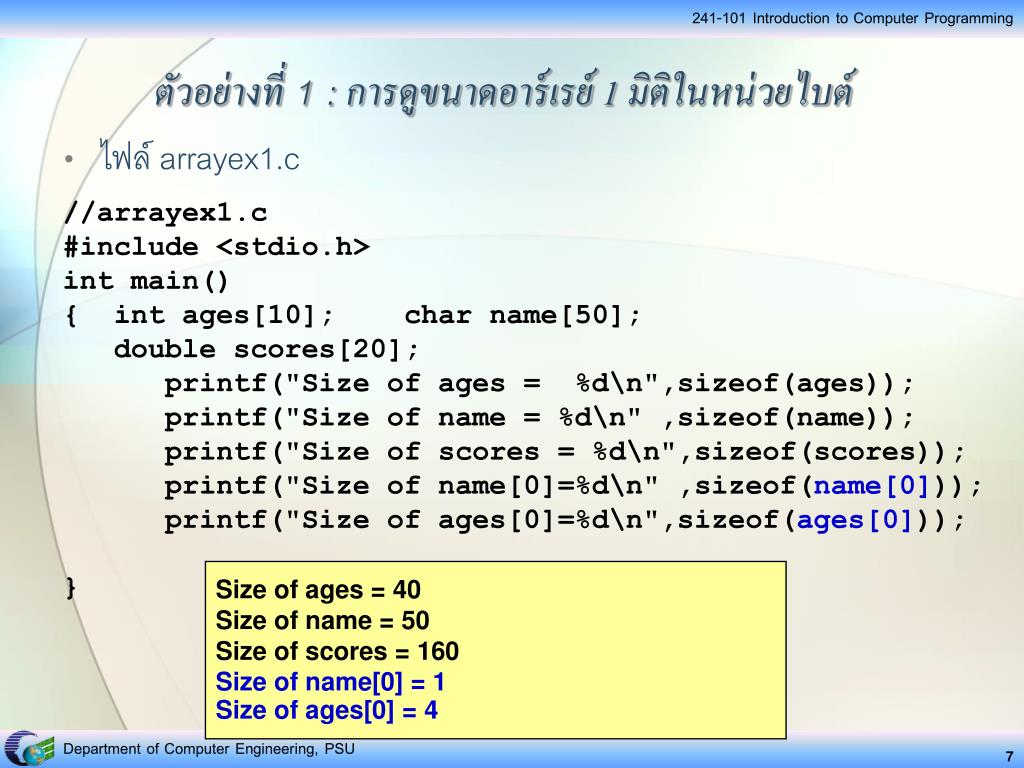 241-101 Introduction to Computer Programming

ตัวอย่างที่ 1 : การดูขนาดอาร์เรย์ 1 มิติในหน่วยไบต์

• ไฟล์ arrayex1.c

//arrayex1.c
#include <stdio.h>
int main()
{  int ages[10];   char name[50];
   double scores[20];
      printf("Size of ages =  %d\n",sizeof(ages));
      printf("Size of name = %d\n" ,sizeof(name));
      printf("Size of scores = %d\n",sizeof(scores));
      printf("Size of name[0]=%d\n" ,sizeof(name[0]));
      printf("Size of ages[0]=%d\n",sizeof(ages[0]));

}

Size of ages = 40
Size of name = 50
Size of scores = 160
Size of name[0] = 1
Size of ages[0] = 4

Department of Computer Engineering, PSU

7